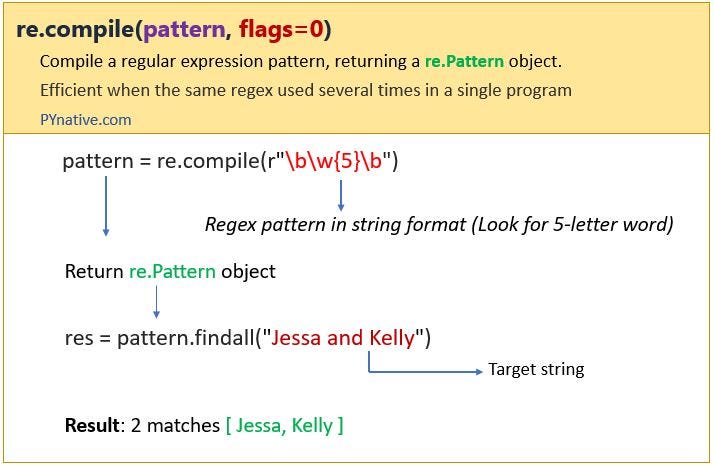 re.compile(pattern, flags=0)

Compile a regular expression pattern, returning a re.Pattern object.

Efficient when the same regex used several times in a single program

PYnative.com

pattern = re.compile(r"\b\w{5}\b")

Regex pattern in string format (Look for 5-letter word)

Return re.Pattern object

res = pattern.findall("Jessa and Kelly")

Target string

Result: 2 matches [ Jessa, Kelly ]